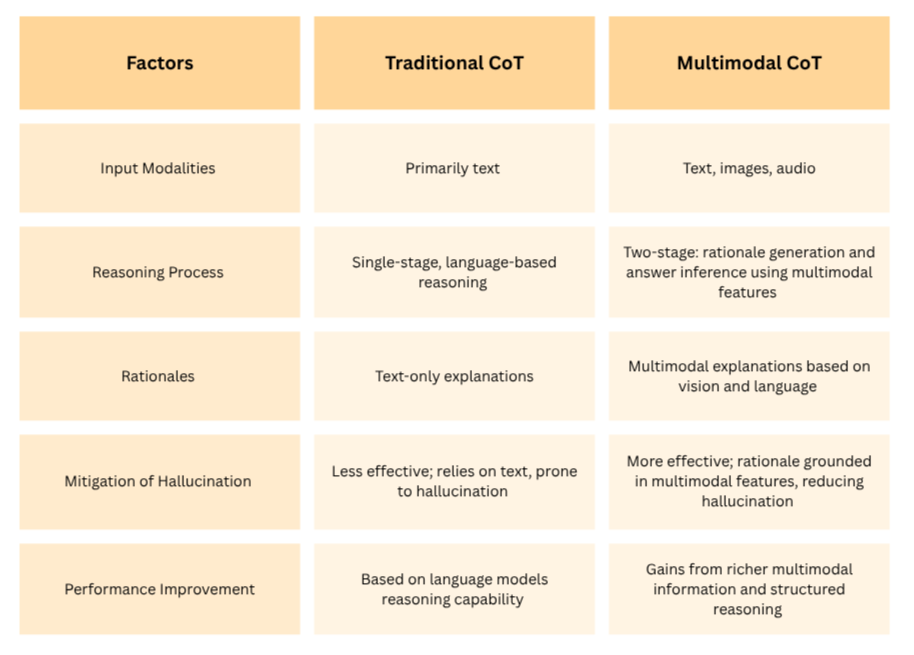 | Factors | Traditional CoT | Multimodal CoT |
|---|---|---|
| Input Modalities | Primarily text | Text, images, audio |
| Reasoning Process | Single-stage, language-based reasoning | Two-stage: rationale generation and answer inference using multimodal features |
| Rationales | Text-only explanations | Multimodal explanations based on vision and language |
| Mitigation of Hallucination | Less effective; relies on text, prone to hallucination | More effective; rationale grounded in multimodal features, reducing hallucination |
| Performance Improvement | Based on language models reasoning capability | Gains from richer multimodal information and structured reasoning |